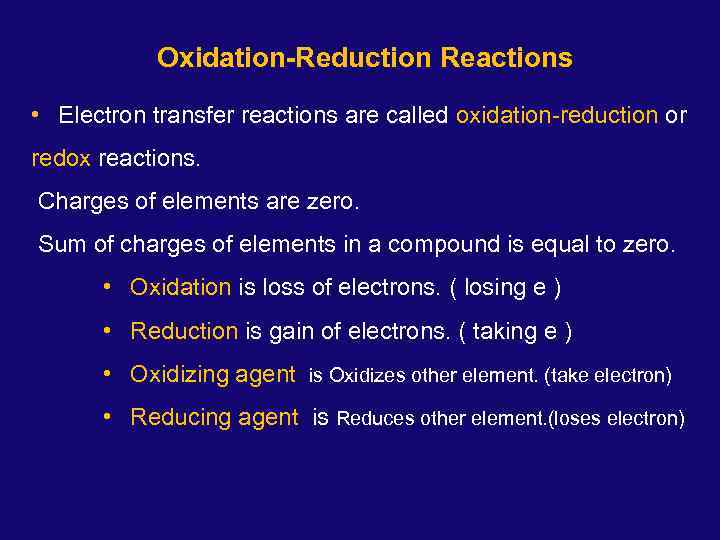 Oxidation-Reduction Reactions

• Electron transfer reactions are called oxidation-reduction or redox reactions.

Charges of elements are zero.

Sum of charges of elements in a compound is equal to zero.

• Oxidation is loss of electrons. ( losing e )

• Reduction is gain of electrons. ( taking e )

• Oxidizing agent is Oxidizes other element. (take electron)

• Reducing agent is Reduces other element.(loses electron)